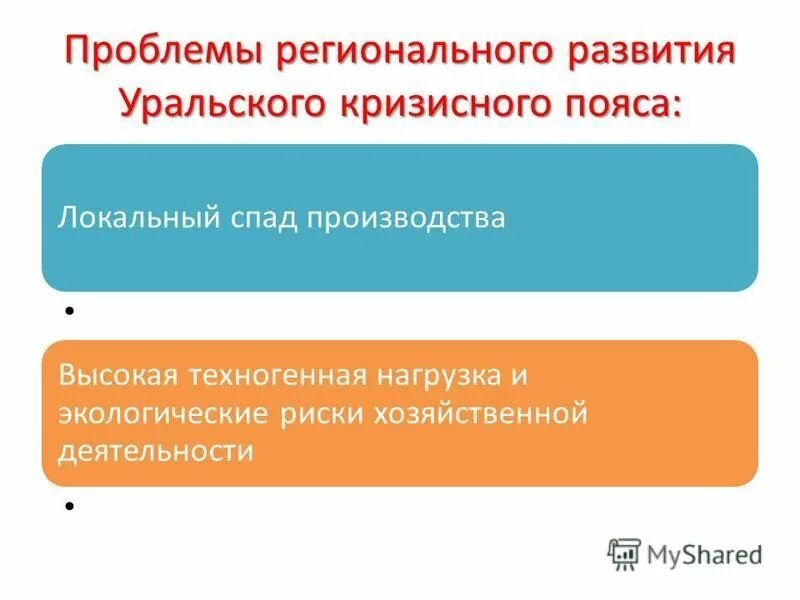 Проблемы регионального развития Уральского кризисного пояса:

Локальный спад производства

•

Высокая техногенная нагрузка и экологические риски хозяйственной деятельности

•

MyShared